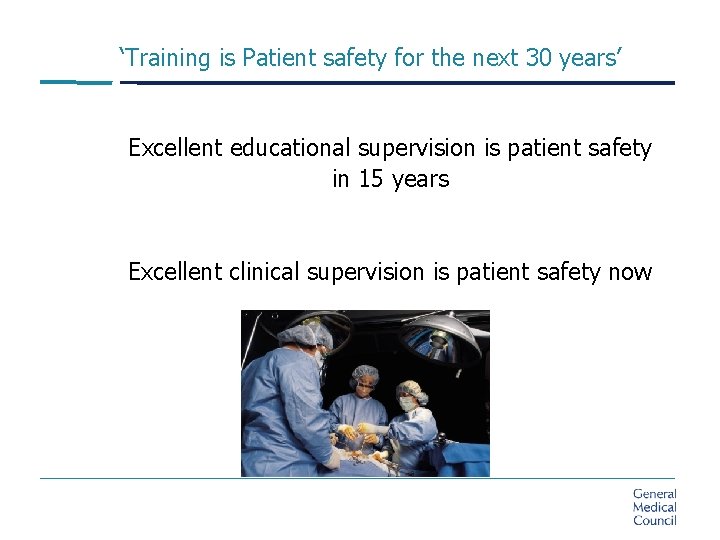 ‘Training is Patient safety for the next 30 years’

Excellent educational supervision is patient safety in 15 years

Excellent clinical supervision is patient safety now

General
Medical
Council